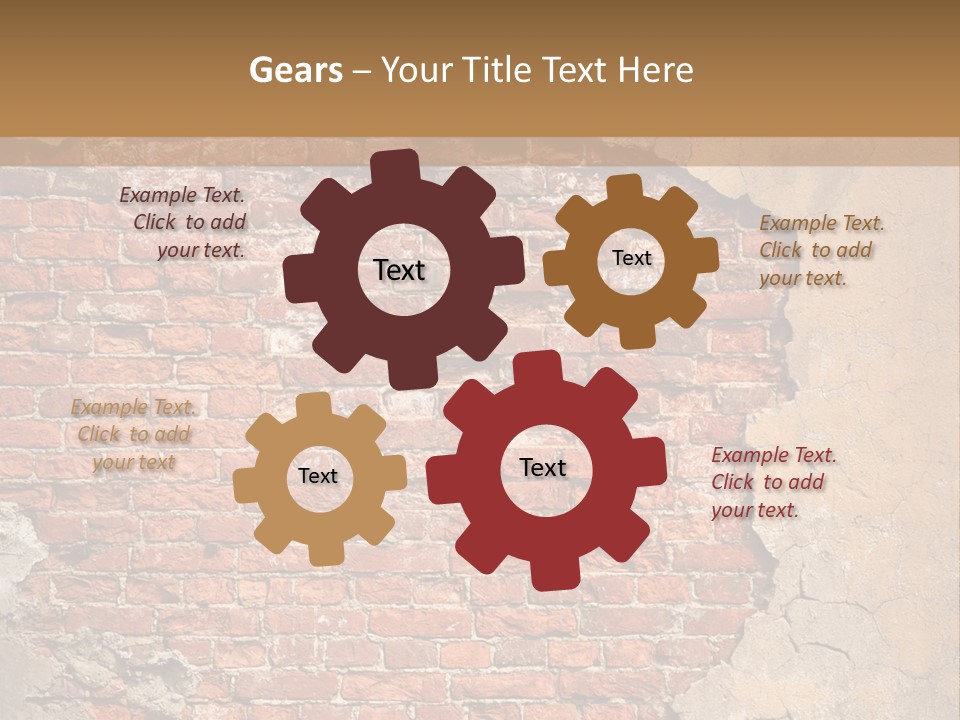 Gears – Your Title Text Here

Example Text. Click to add your text.

Text

Text

Example Text. Click to add your text.

Example Text. Click to add your text

Text

Text

Example Text. Click to add your text.